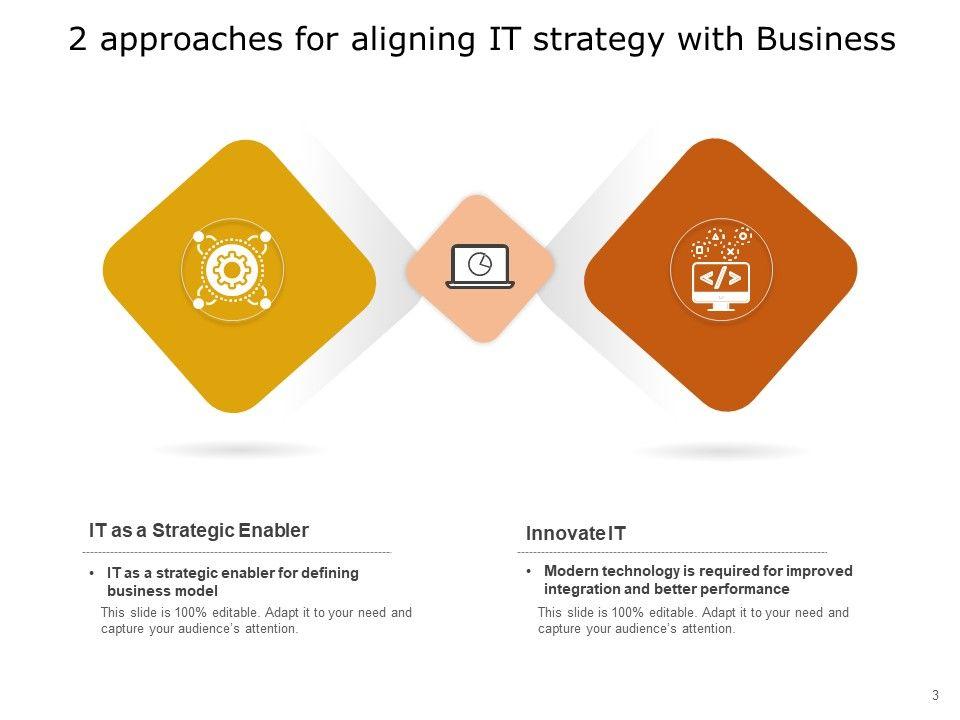 2 approaches for aligning IT strategy with Business

</>

IT as a Strategic Enabler

• IT as a strategic enabler for defining business model

This slide is 100% editable. Adapt it to your need and capture your audience's attention.

Innovate IT

• Modern technology is required for improved integration and better performance

This slide is 100% editable. Adapt it to your need and capture your audience's attention.

3